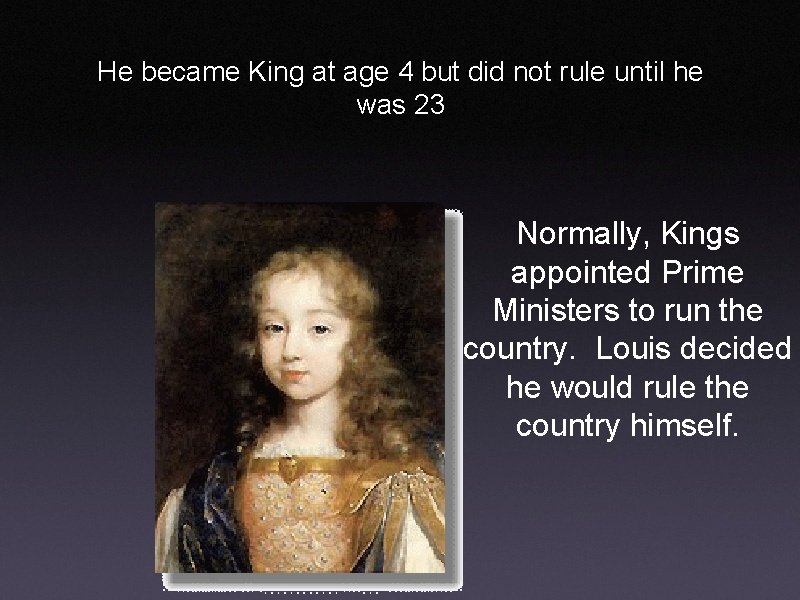 He became King at age 4 but did not rule until he was 23

Normally, Kings appointed Prime Ministers to run the country. Louis decided he would rule the country himself.